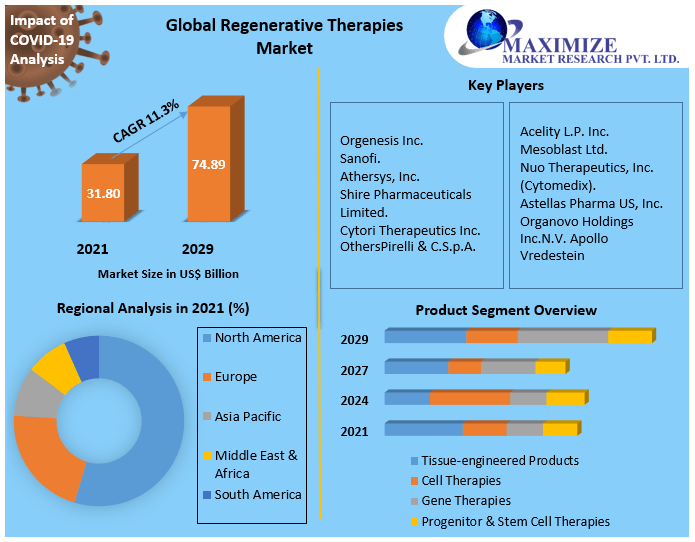 Impact of COVID-19 Analysis

Global Regenerative Therapies Market

MAXIMIZE
MARKET RESEARCH PVT. LTD.

CAGR 11.3%

31.80

74.89

2021

2029

Market Size in US$ Billion

Key Players

Orgenesis Inc.
Sanofi.
Athersys, Inc.
Shire Pharmaceuticals Limited.
Cytori Therapeutics Inc.
OthersPirelli & C.S.p.A.

Acelity L.P. Inc.
Mesoblast Ltd.
Nuo Therapeutics, Inc. (Cytomedix).
Astellas Pharma US, Inc.
Organovo Holdings Inc.N.V. Apollo Vredestein

Regional Analysis in 2021 (%)

North America
Europe
Asia Pacific
Middle East & Africa
South America

Product Segment Overview

2029
2027
2024
2021

Tissue-engineered Products
Cell Therapies
Gene Therapies
Progenitor & Stem Cell Therapies